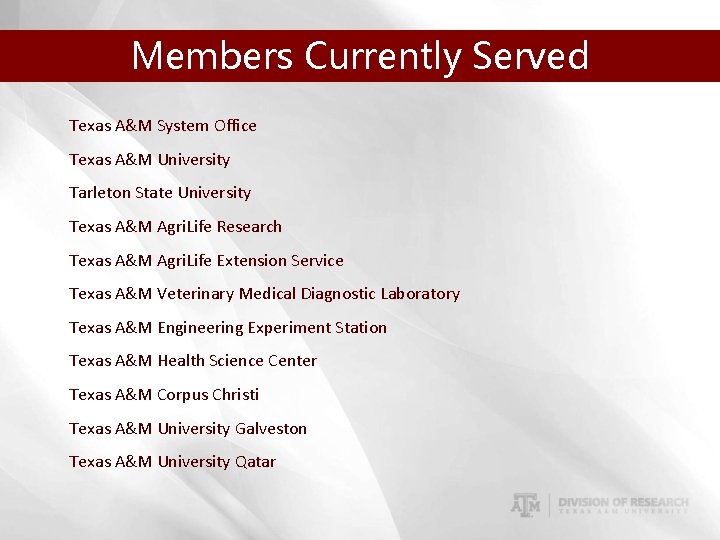 Members Currently Served

Texas A&M System Office

Texas A&M University

Tarleton State University

Texas A&M AgriLife Research

Texas A&M AgriLife Extension Service

Texas A&M Veterinary Medical Diagnostic Laboratory

Texas A&M Engineering Experiment Station

Texas A&M Health Science Center

Texas A&M Corpus Christi

Texas A&M University Galveston

Texas A&M University Qatar

ATM DIVISION OF RESEARCH TEXAS A&M UNIVERSITY